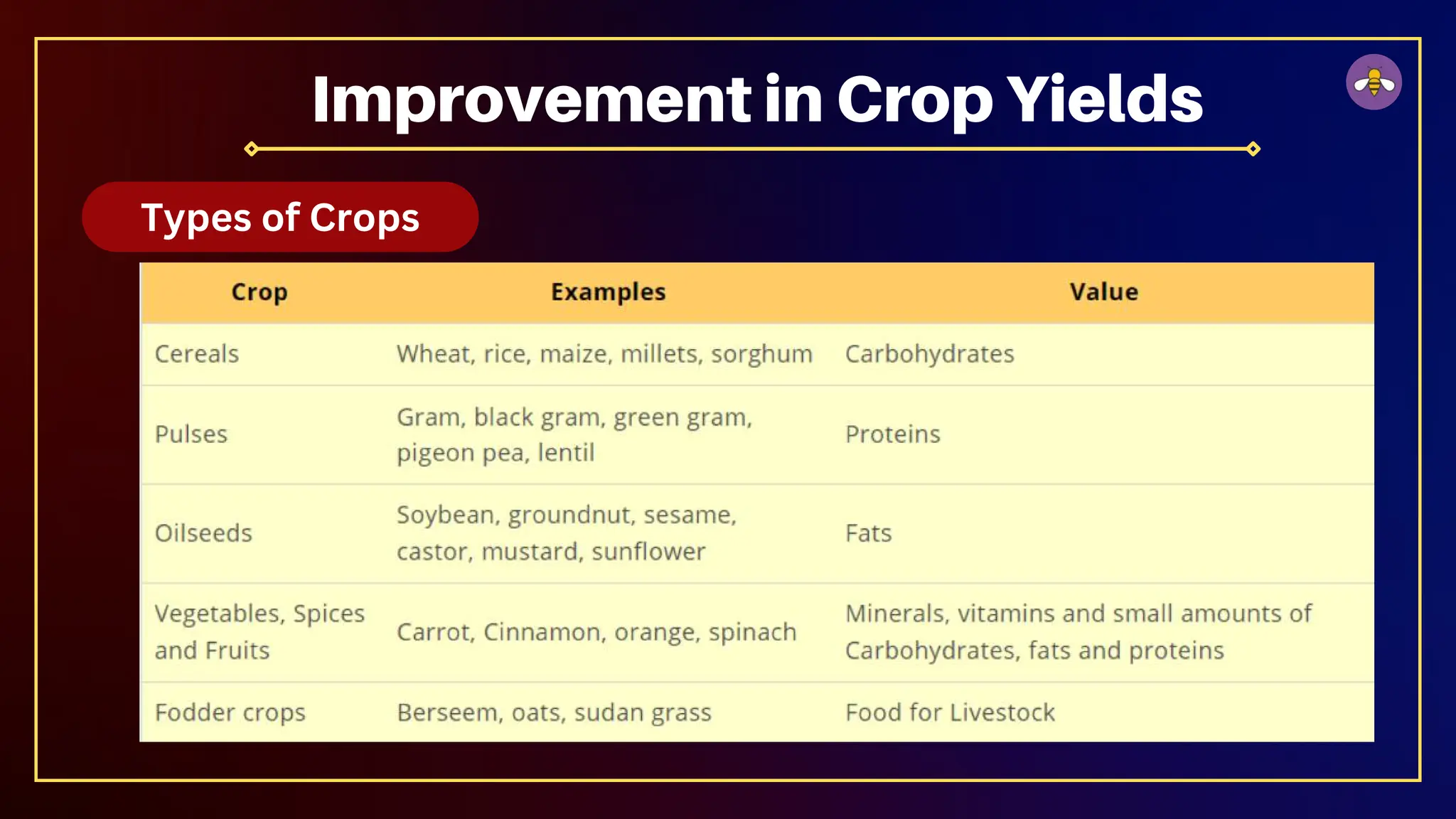 Improvement in Crop Yields

Types of Crops

| Crop | Examples | Value |
|---|---|---|
| Cereals | Wheat, rice, maize, millets, sorghum | Carbohydrates |
| Pulses | Gram, black gram, green gram, pigeon pea, lentil | Proteins |
| Oilseeds | Soybean, groundnut, sesame, castor, mustard, sunflower | Fats |
| Vegetables, Spices and Fruits | Carrot, Cinnamon, orange, spinach | Minerals, vitamins and small amounts of Carbohydrates, fats and proteins |
| Fodder crops | Berseem, oats, sudan grass | Food for Livestock |